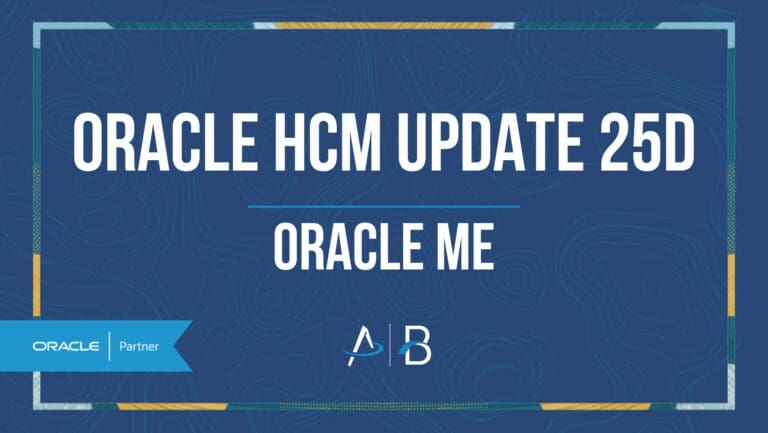 ORACLE HCM UPDATE 25D

ORACLE ME

ORACLE | Partner

A | B